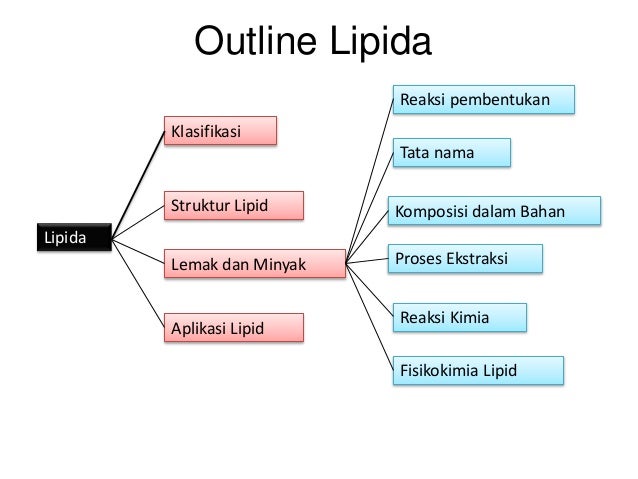 Outline Lipida

Lipida

Klasifikasi

Struktur Lipid

Lemak dan Minyak

Aplikasi Lipid

Reaksi pembentukan

Tata nama

Komposisi dalam Bahan

Proses Ekstraksi

Reaksi Kimia

Fisikokimia Lipid